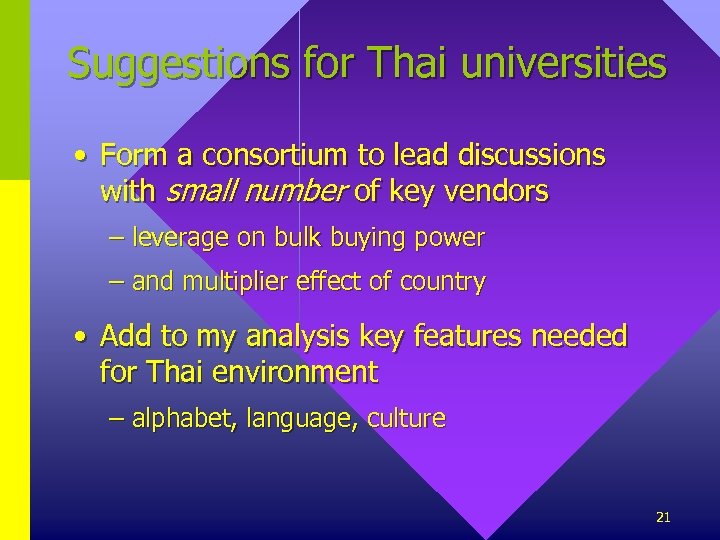 Suggestions for Thai universities

• Form a consortium to lead discussions with small number of key vendors

– leverage on bulk buying power

– and multiplier effect of country

• Add to my analysis key features needed for Thai environment

– alphabet, language, culture

21